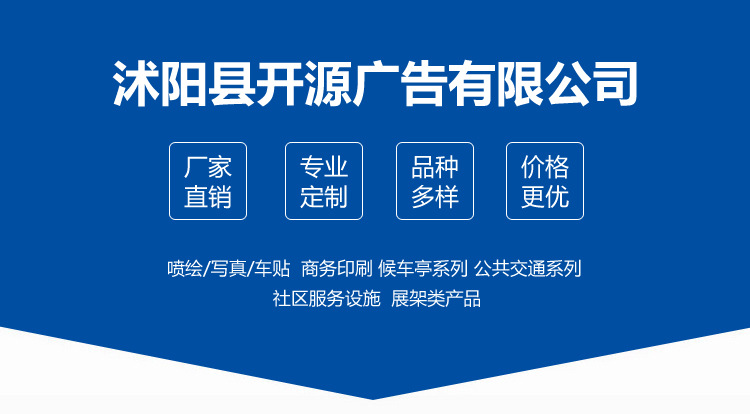 沭阳县开源广告有限公司

厂家直销

专业定制

品种多样

价格更优

喷绘/写真/车贴 商务印刷 候车亭系列 公共交通系列

社区服务设施 展架类产品